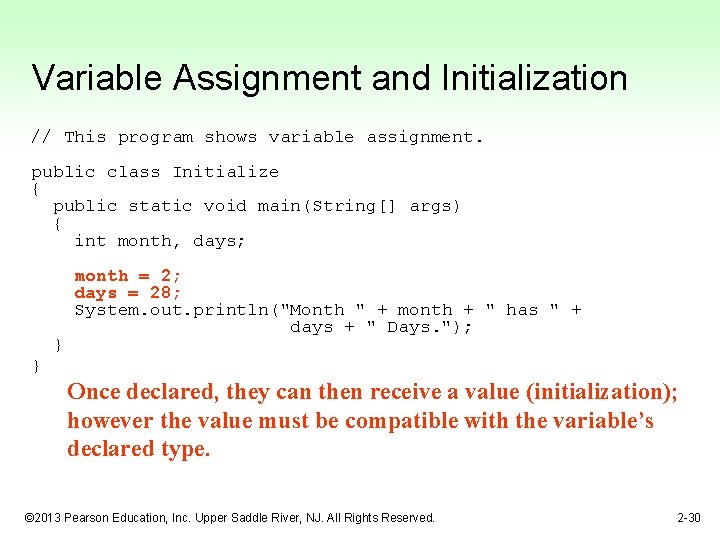 Variable Assignment and Initialization

// This program shows variable assignment.

public class Initialize
{
  public static void main(String[] args)
  {
    int month, days;

    month = 2;
    days = 28;
    System.out.println("Month " + month + " has " +
                        days + " Days.");
  }
}

Once declared, they can then receive a value (initialization); however the value must be compatible with the variable's declared type.

©2013 Pearson Education, Inc. Upper Saddle River, NJ. All Rights Reserved.

2-30